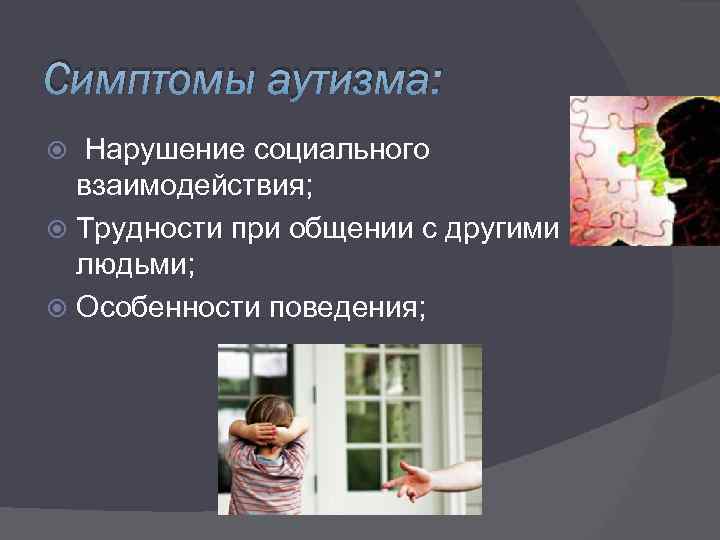 Симптомы аутизма:

Нарушение социального взаимодействия;

Трудности при общении с другими людьми;

Особенности поведения;